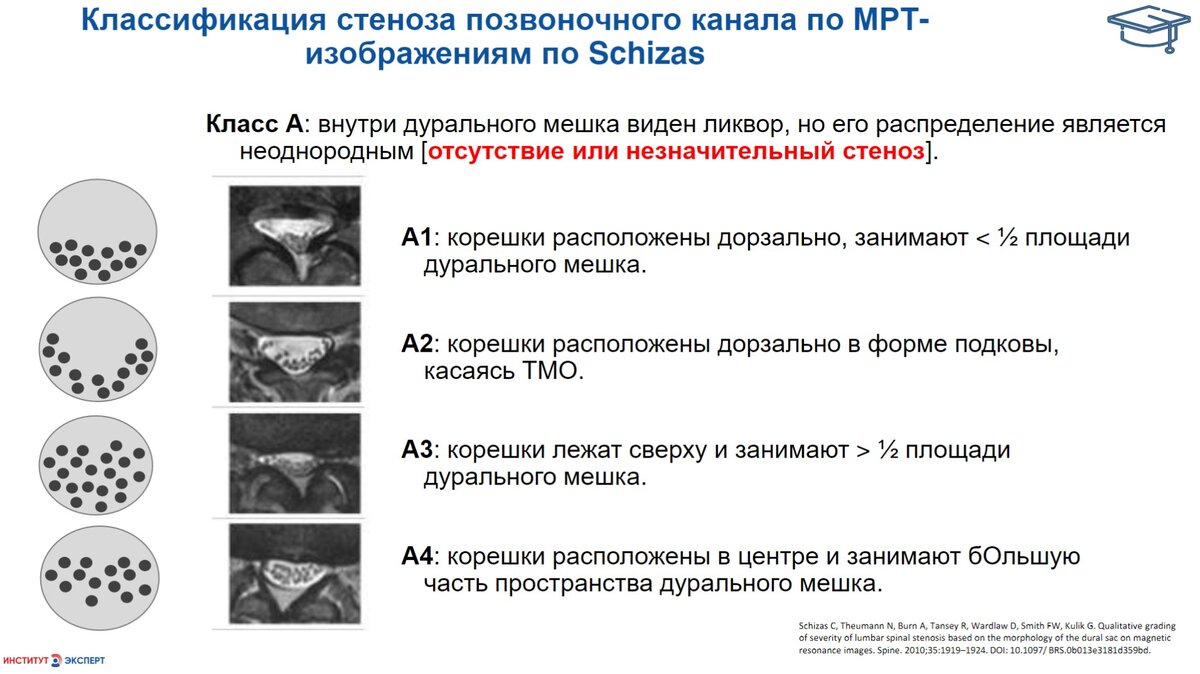 Классификация стеноза позвоночного канала по МРТ-изображениям по Schizas

Класс А: внутри дурального мешка виден ликвор, но его распределение является неоднородным [отсутствие или незначительный стеноз].

А1: корешки расположены дорзально, занимают < ½ площади дурального мешка.

А2: корешки расположены дорзально в форме подковы, касаясь ТМО.

А3: корешки лежат сверху и занимают > ½ площади дурального мешка.

А4: корешки расположены в центре и занимают бОльшую часть пространства дурального мешка.

Schizas C, Theumann N, Burn A, Tansey R, Wardlaw D, Smith FW, Kulik G. Qualitative grading of severity of lumbar spinal stenosis based on the morphology of the dural sac on magnetic resonance images. Spine. 2010;35:1919–1924. DOI: 10.1097/ BRS.0b013e3181d359bd.

ИНСТИТУТ ЭКСПЕРТ